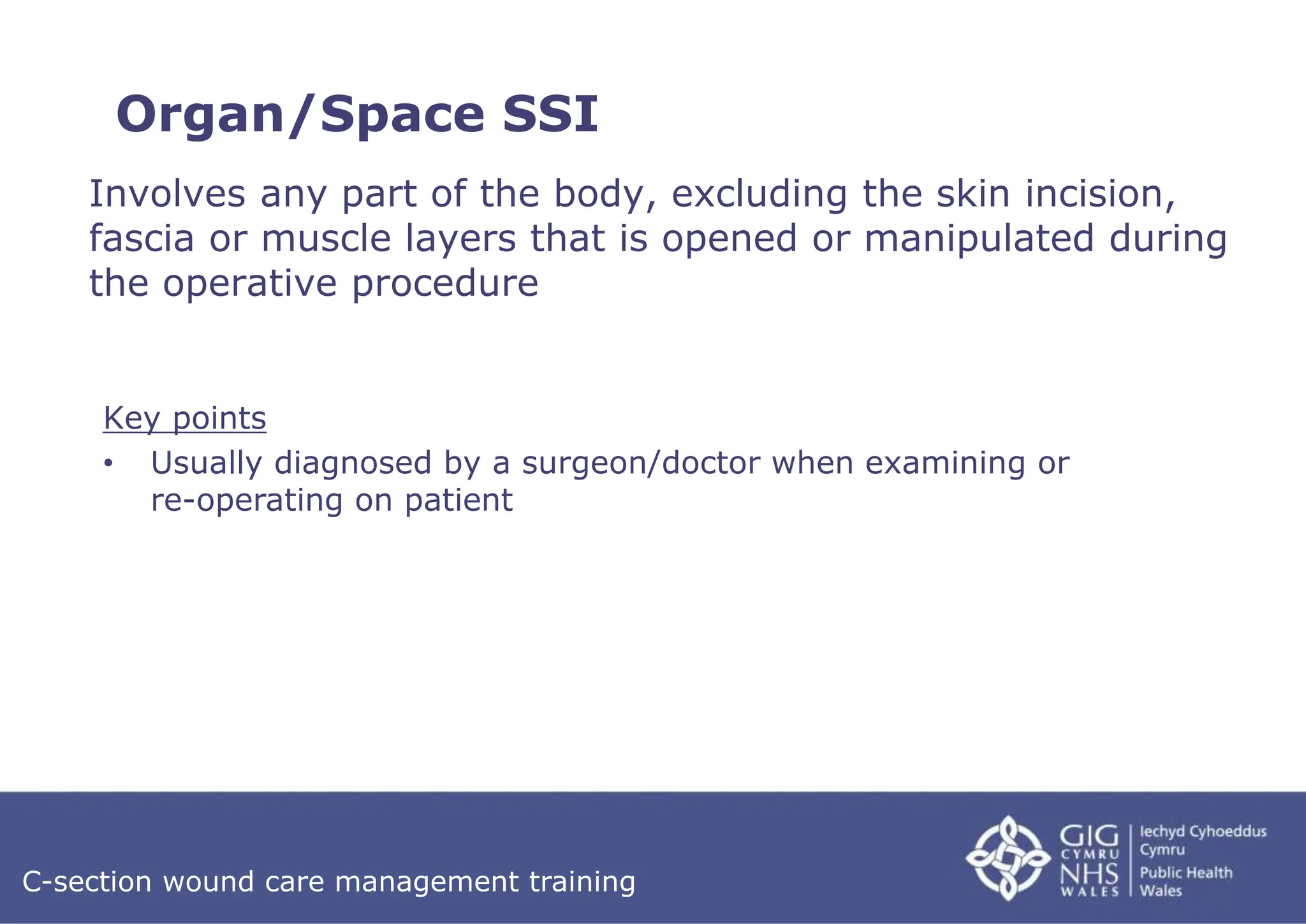 Organ/Space SSI

Involves any part of the body, excluding the skin incision, fascia or muscle layers that is opened or manipulated during the operative procedure

Key points

• Usually diagnosed by a surgeon/doctor when examining or re-operating on patient

C-section wound care management training

GIG CYMRU NHS WALES

Iechyd Cyhoeddus Cymru

Public Health Wales